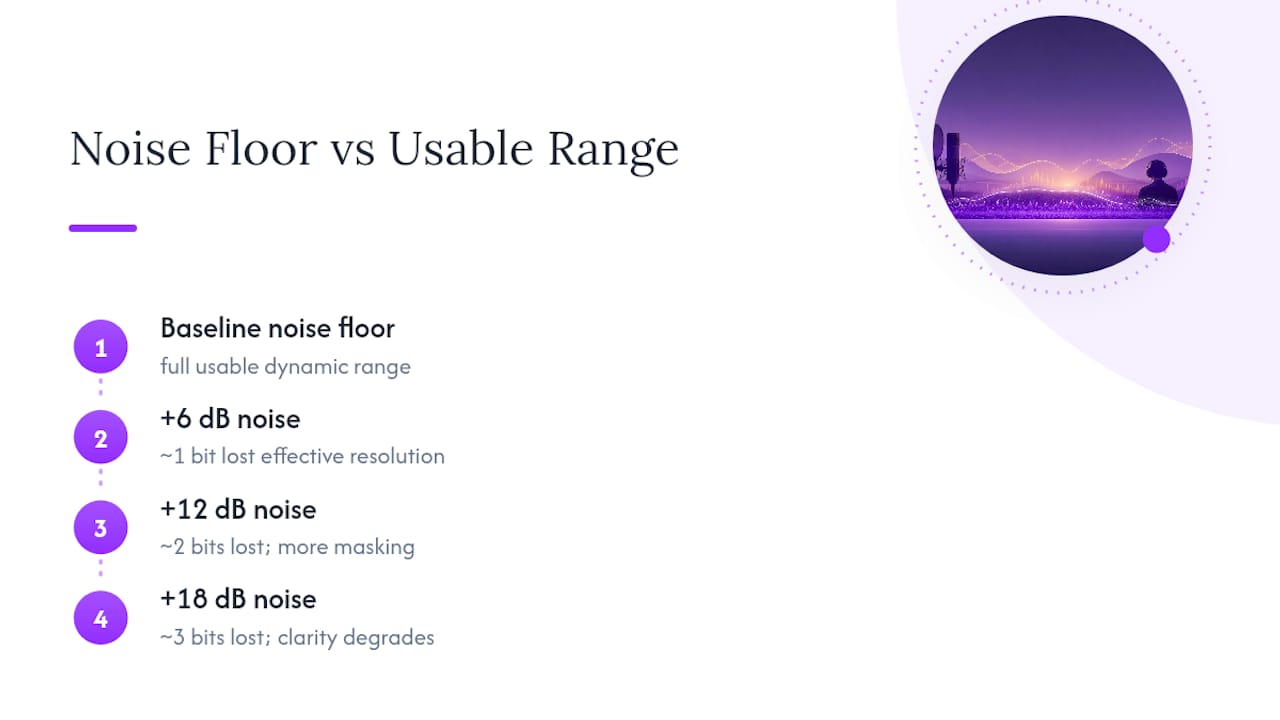 Noise Floor vs Usable Range

1
Baseline noise floor
full usable dynamic range

2
+6 dB noise
~1 bit lost effective resolution

3
+12 dB noise
~2 bits lost; more masking

4
+18 dB noise
~3 bits lost; clarity degrades